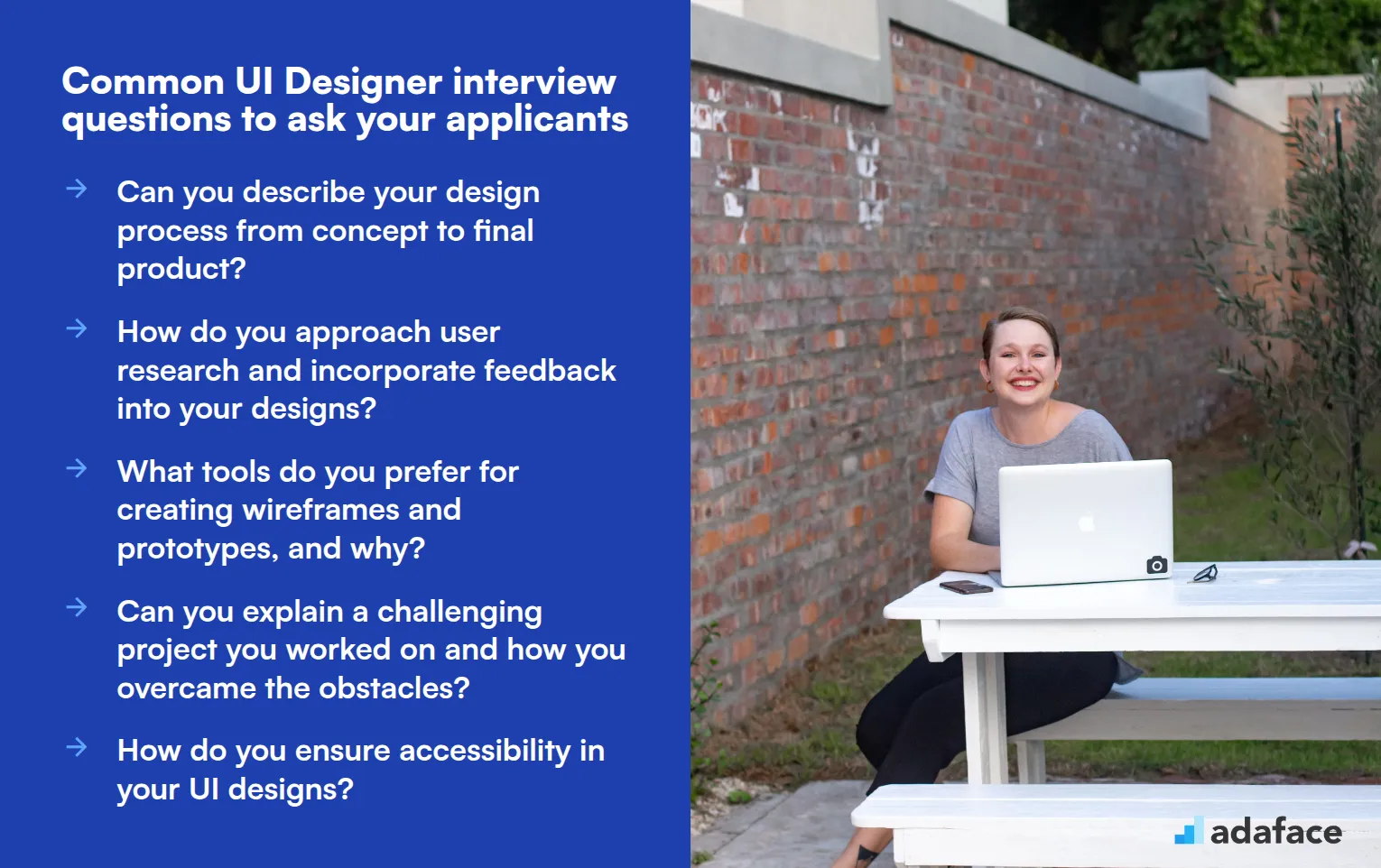 Common UI Designer interview questions to ask your applicants

→ Can you describe your design process from concept to final product?

→ How do you approach user research and incorporate feedback into your designs?

→ What tools do you prefer for creating wireframes and prototypes, and why?

→ Can you explain a challenging project you worked on and how you overcame the obstacles?

→ How do you ensure accessibility in your UI designs?

adaface